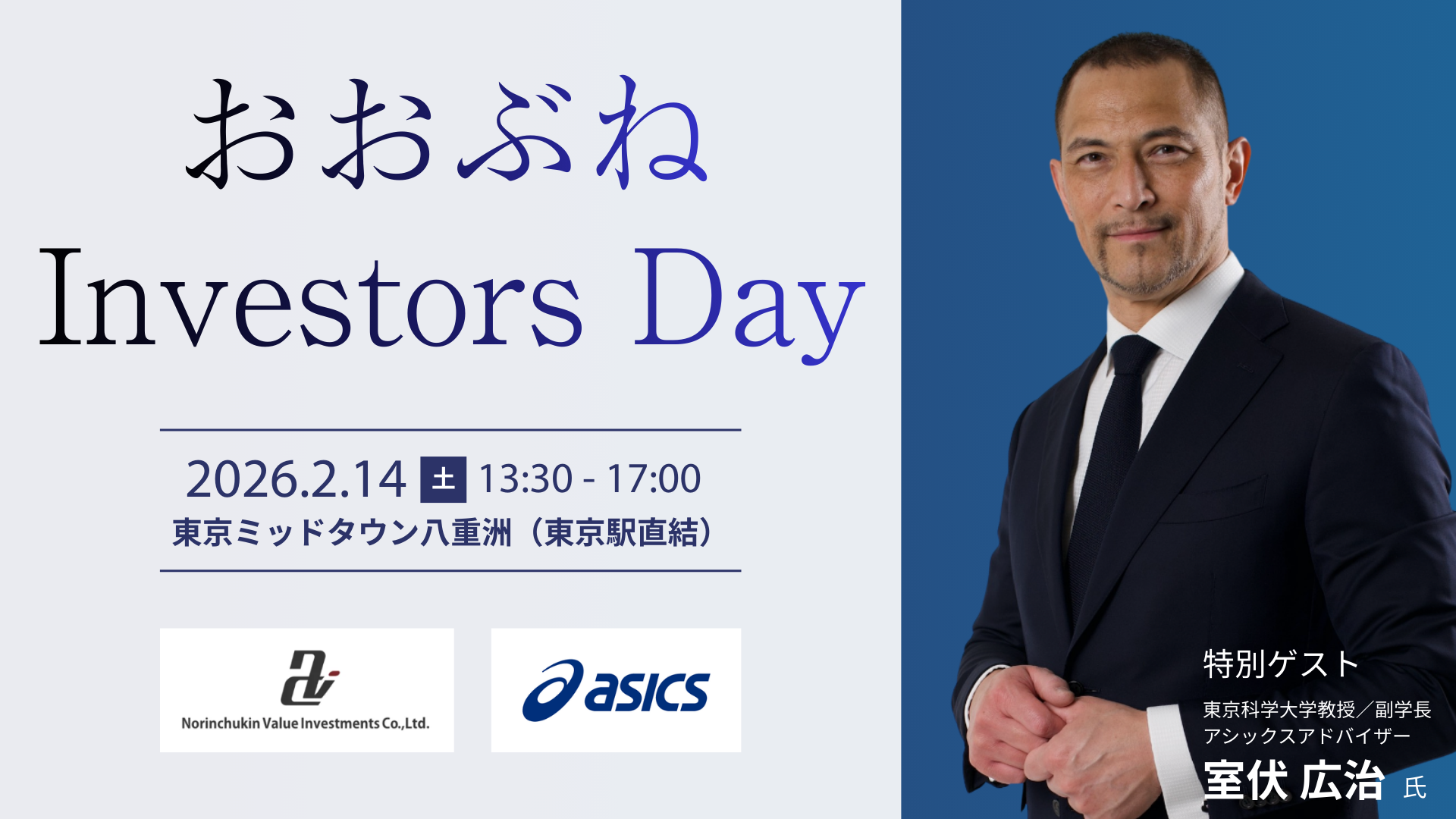 おおぶね
Investors Day

2026.2.14 土 13:30 - 17:00
東京ミッドタウン八重洲（東京駅直結）

Norinchukin Value Investments Co.,Ltd.

asics

特別ゲスト
東京科学大学教授／副学長
アシックスアドバイザー
室伏 広治 氏